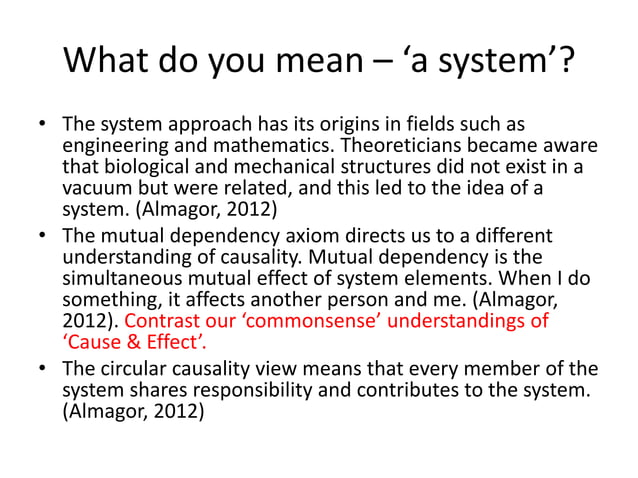 What do you mean – ‘a system’?

• The system approach has its origins in fields such as engineering and mathematics. Theoreticians became aware that biological and mechanical structures did not exist in a vacuum but were related, and this led to the idea of a system. (Almagor, 2012)

• The mutual dependency axiom directs us to a different understanding of causality. Mutual dependency is the simultaneous mutual effect of system elements. When I do something, it affects another person and me. (Almagor, 2012). Contrast our ‘commonsense’ understandings of ‘Cause & Effect’.

• The circular causality view means that every member of the system shares responsibility and contributes to the system. (Almagor, 2012)